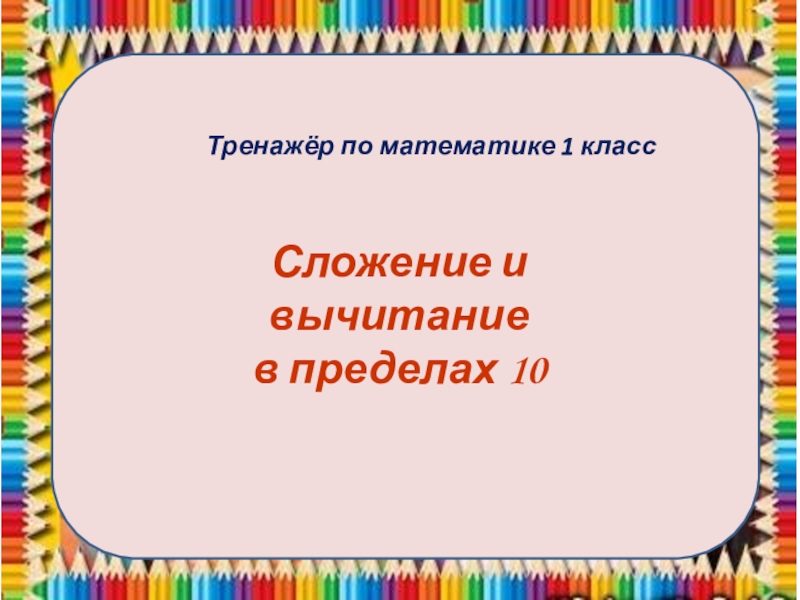 Тренажёр по математике 1 класс

Сложение и вычитание в пределах 10